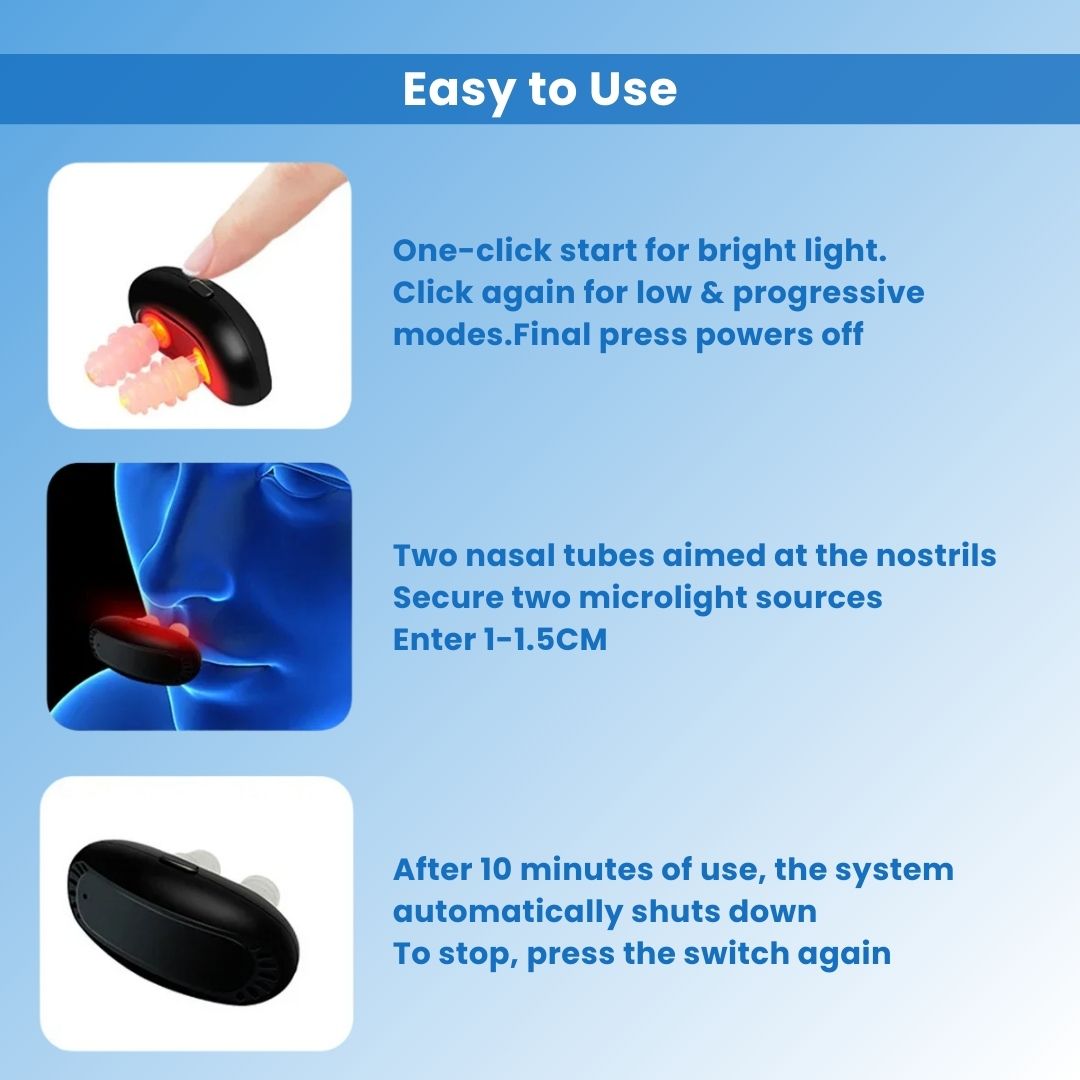 Easy to Use

One-click start for bright light. Click again for low & progressive modes.Final press powers off

Two nasal tubes aimed at the nostrils
Secure two microlight sources
Enter 1-1.5CM

After 10 minutes of use, the system automatically shuts down
To stop, press the switch again